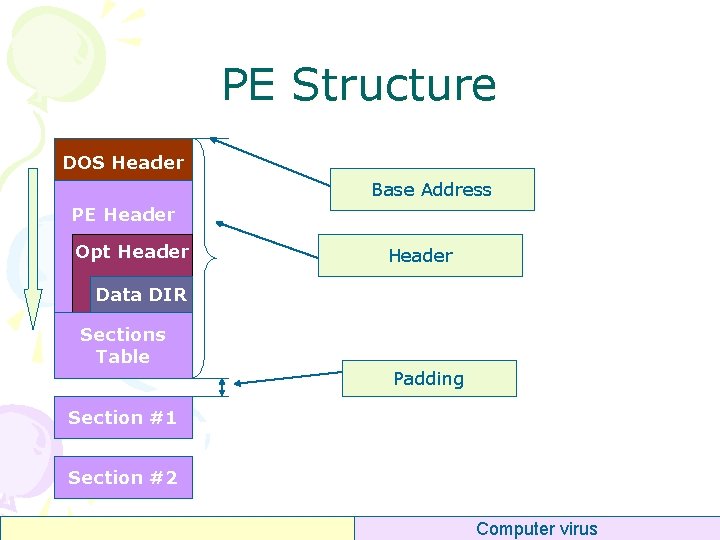 PE Structure

DOS Header

PE Header

Opt Header

Data DIR

Sections Table

Section #1

Section #2

Base Address

Header

Padding

Computer virus